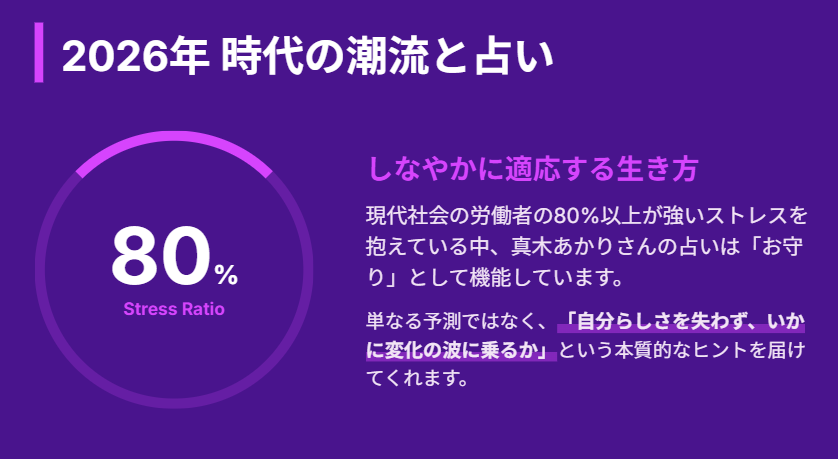 2026年 時代の潮流と占い

80%
Stress Ratio

しなやかに適応する生き方

現代社会の労働者の80%以上が強いストレスを抱えている中、真木あかりさんの占いは「お守り」として機能しています。

単なる予測ではなく、「自分らしさを失わず、いかに変化の波に乗るか」という本質的なヒントを届けてくれます。